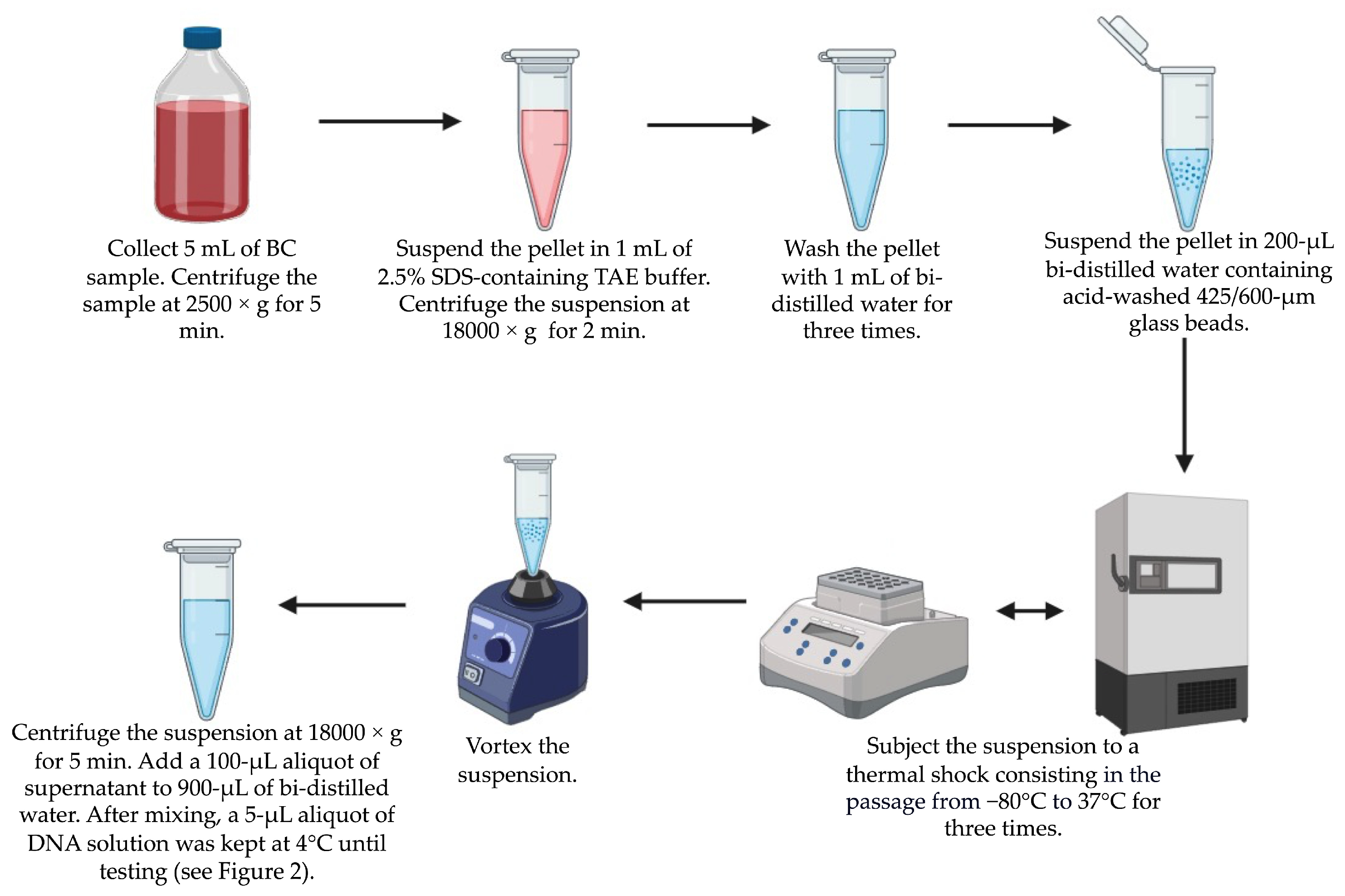 Collect 5 mL of BC sample. Centrifuge the sample at 2500 × g for 5 min.

Suspend the pellet in 1 mL of 2.5% SDS-containing TAE buffer. Centrifuge the suspension at 18000 × g for 2 min.

Wash the pellet with 1 mL of bi-distilled water for three times.

Suspend the pellet in 200-μL bi-distilled water containing acid-washed 425/600-μm glass beads.

Subject the suspension to a thermal shock consisting in the passage from −80°C to 37°C for three times.

Vortex the suspension.

Centrifuge the suspension at 18000 × g for 5 min. Add a 100-μL aliquot of supernatant to 900-μL of bi-distilled water. After mixing, a 5-μL aliquot of DNA solution was kept at 4°C until testing (see Figure 2).